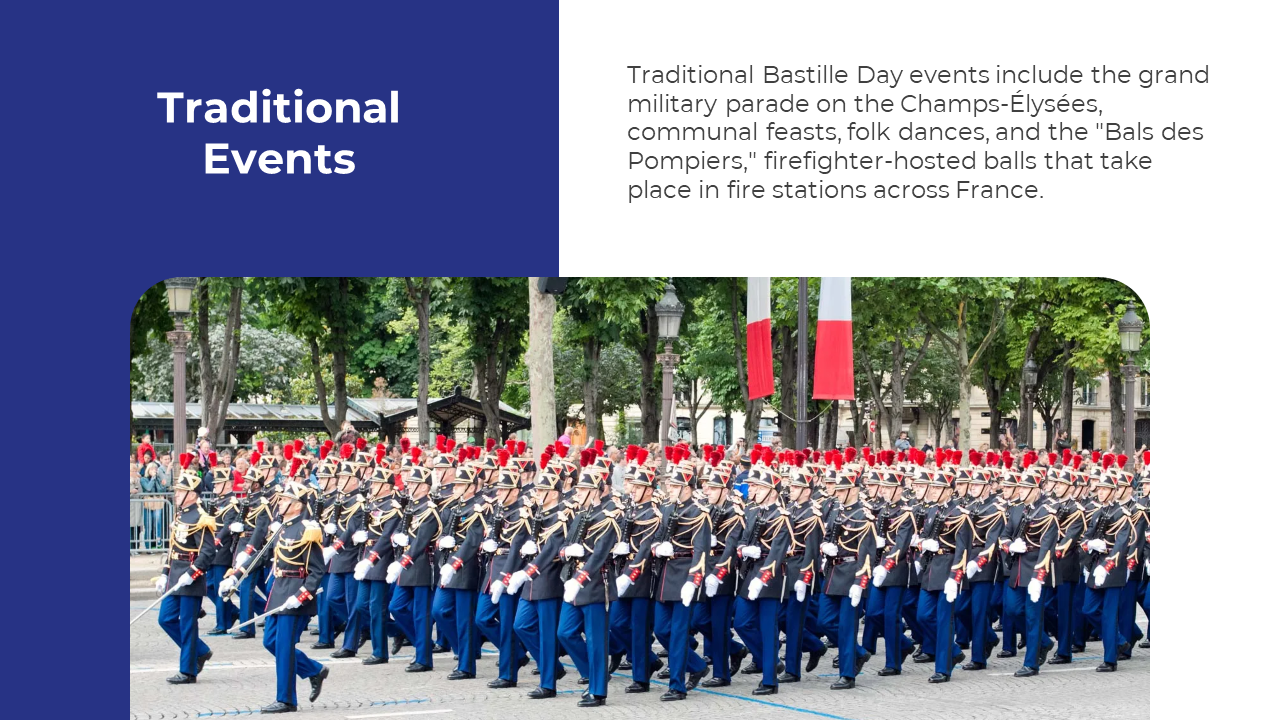 Traditional Events

Traditional Bastille Day events include the grand military parade on the Champs-Élysées, communal feasts, folk dances, and the "Bals des Pompiers," firefighter-hosted balls that take place in fire stations across France.